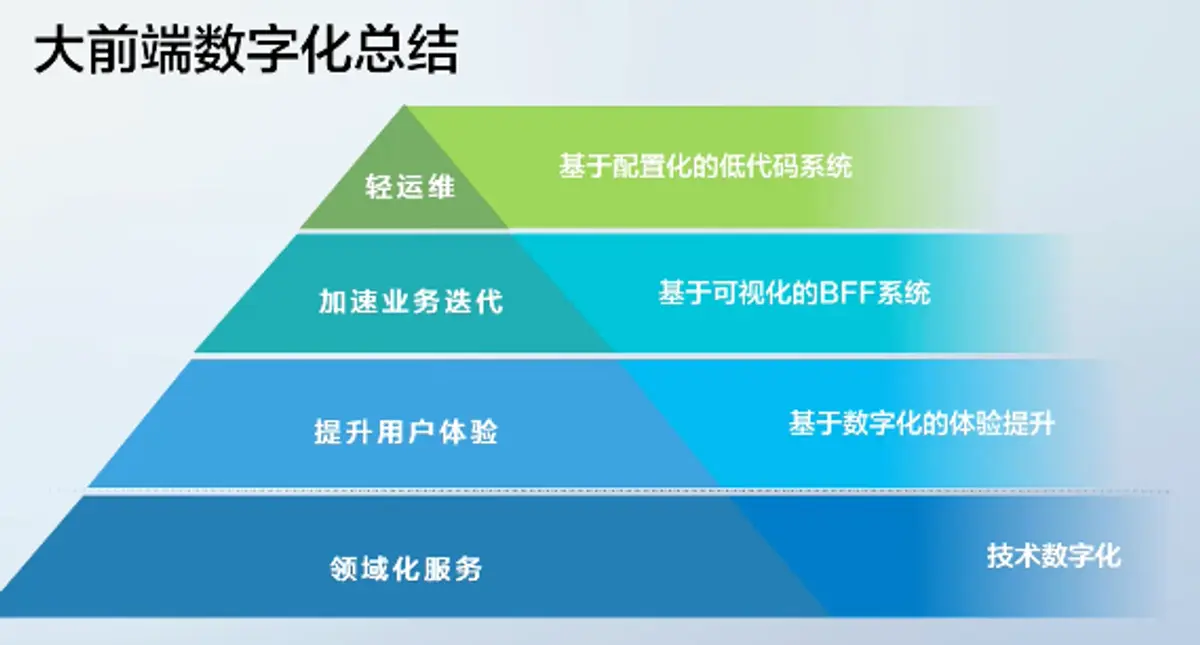 大前端数字化总结

轻运维

基于配置化的低代码系统

加速业务迭代

基于可视化的BFF系统

提升用户体验

基于数字化的体验提升

领域化服务

技术数字化